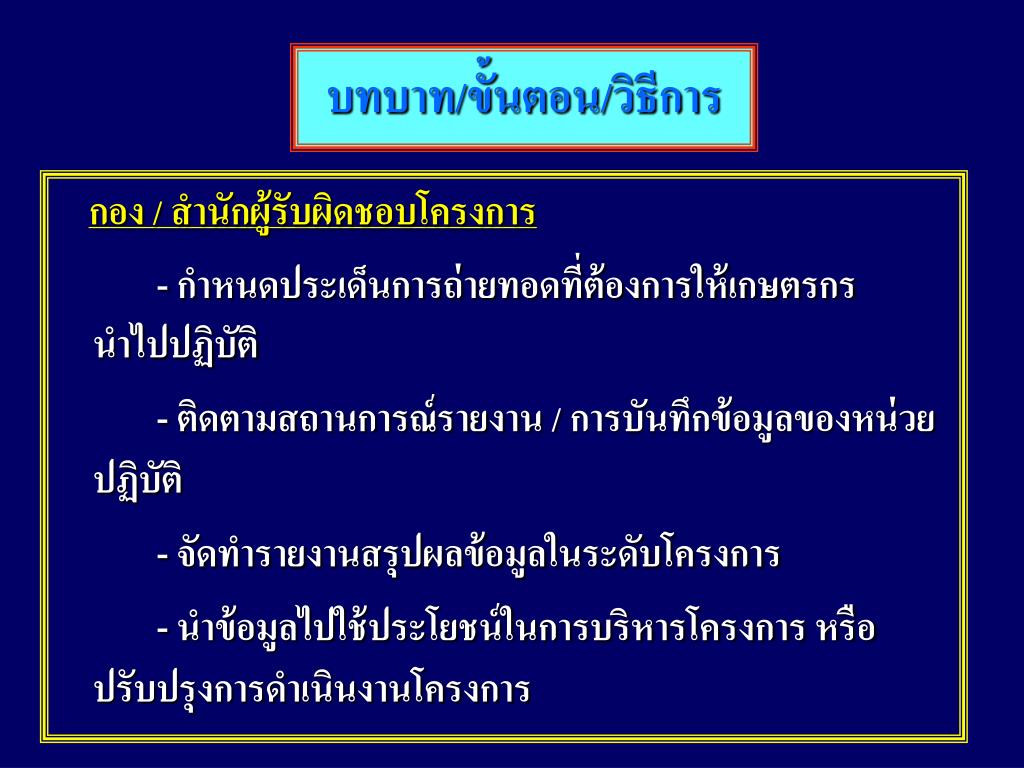 บทบาท/ขั้นตอน/วิธีการ

กอง / สำนักผู้รับผิดชอบโครงการ

- กำหนดประเด็นการถ่ายทอดที่ต้องการให้เกษตรกรนำไปปฏิบัติ

- ติดตามสถานการณ์รายงาน / การบันทึกข้อมูลของหน่วยปฏิบัติ

- จัดทำรายงานสรุปผลข้อมูลในระดับโครงการ

- นำข้อมูลไปใช้ประโยชน์ในการบริหารโครงการ หรือปรับปรุงการดำเนินงานโครงการ